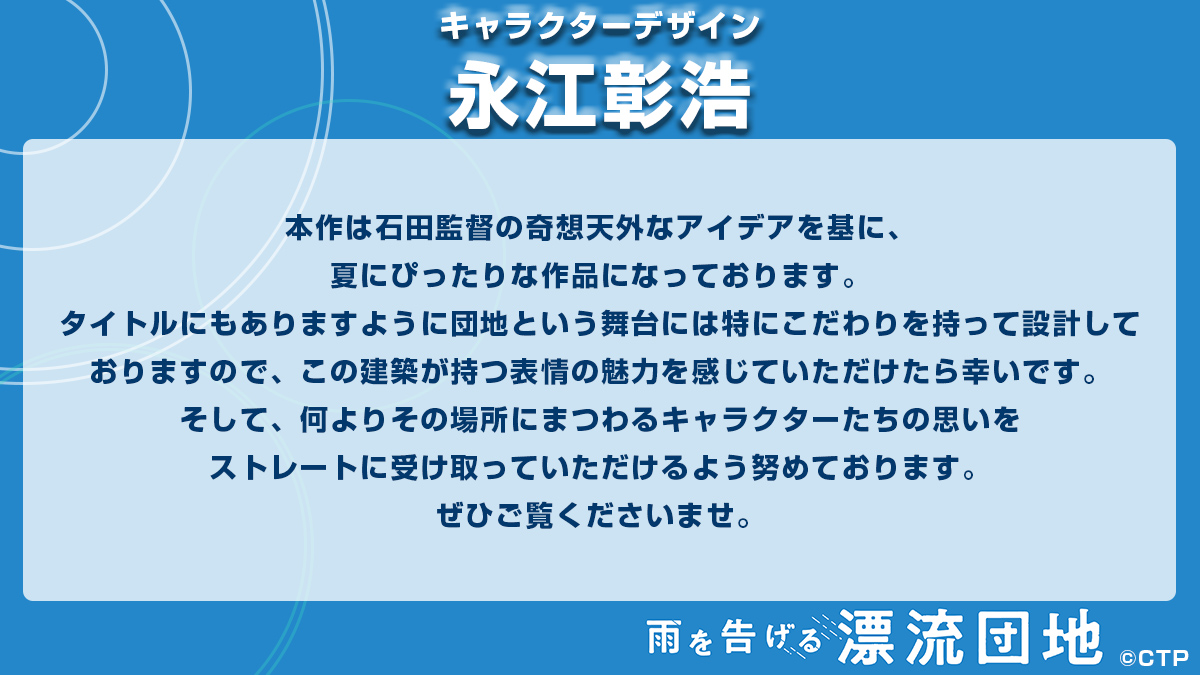 キャラクターデザイン
永江彰浩

本作は石田監督の奇想天外なアイデアを基に、
夏にぴったりな作品になっております。
タイトルにもありますように団地という舞台には特にこだわりを持って設計して
おりますので、この建築が持つ表情の魅力を感じていただけたら幸いです。
そして、何よりその場所にまつわるキャラクターたちの思いを
ストレートに受け取っていただけるよう努めております。
ぜひご覧くださいませ。

雨を告げる漂流団地 ©CTP